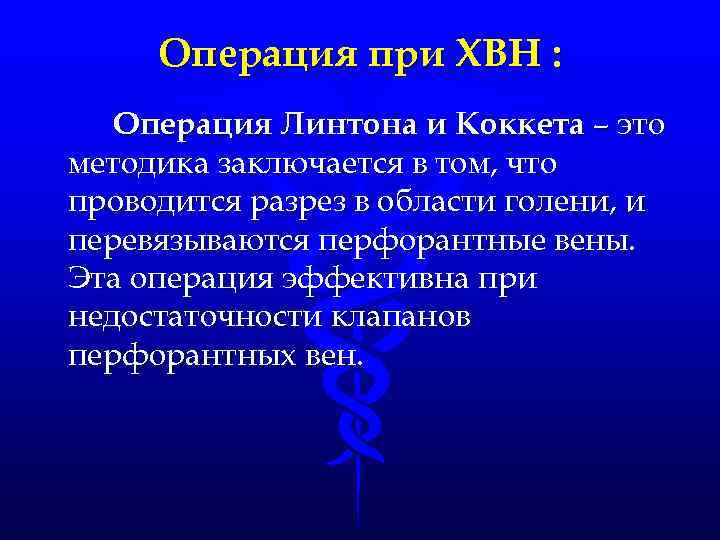 Операция при ХВН :

Операция Линтона и Коккета – это методика заключается в том, что проводится разрез в области голени, и перевязываются перфорантные вены. Эта операция эффективна при недостаточности клапанов перфорантных вен.